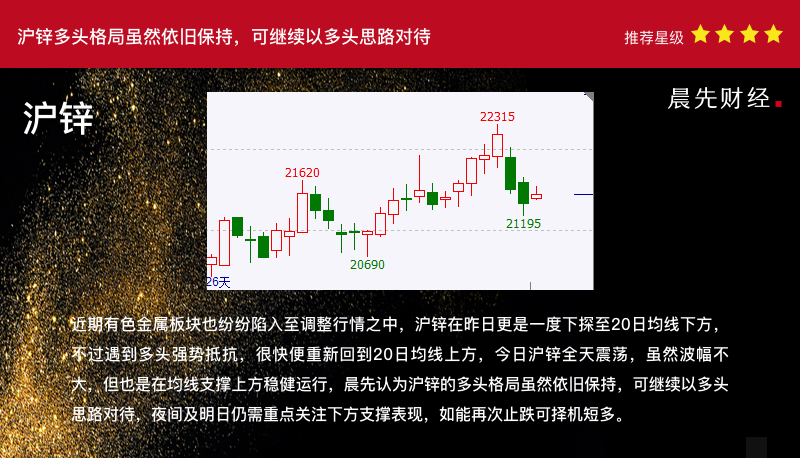 沪锌多头格局虽然依旧保持，可继续以多头思路对待

推荐星级

沪锌

晨先财经.

22315

21620

21195

20690

26天

近期有色金属板块也纷纷陷入至调整行情之中，沪锌在昨日更是一度下探至20日均线下方，不过遇到多头强势抵抗，很快便重新回到20日均线上方，今日沪锌全天震荡，虽然波幅不大，但也是在均线支撑上方稳健运行，晨先认为沪锌的多头格局虽然依旧保持，可继续以多头思路对待，夜间及明日仍需重点关注下方支撑表现，如能再次止跌可择机短多。